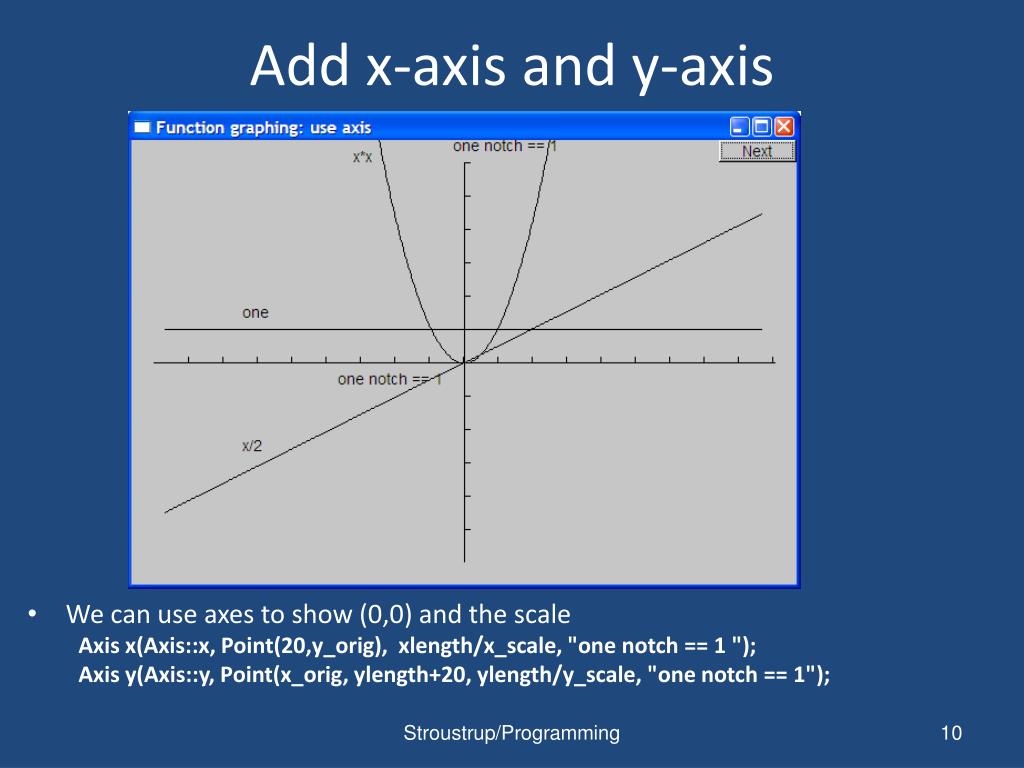 Add x-axis and y-axis

Function graphing: use axis

Next

x*x

one notch == 1

one

one notch == 1

x/2

• We can use axes to show (0,0) and the scale
Axis x(Axis::x, Point(20,y_orig), xlength/x_scale, "one notch == 1 ");
Axis y(Axis::y, Point(x_orig, ylength+20, ylength/y_scale, "one notch == 1");

Stroustrup/Programming

10